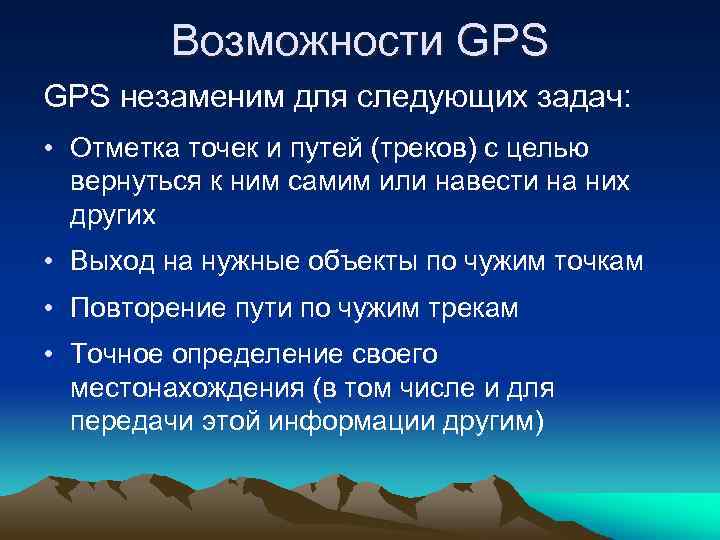 Возможности GPS

GPS незаменим для следующих задач:

• Отметка точек и путей (треков) с целью вернуться к ним самим или навести на них других

• Выход на нужные объекты по чужим точкам

• Повторение пути по чужим трекам

• Точное определение своего местонахождения (в том числе и для передачи этой информации другим)